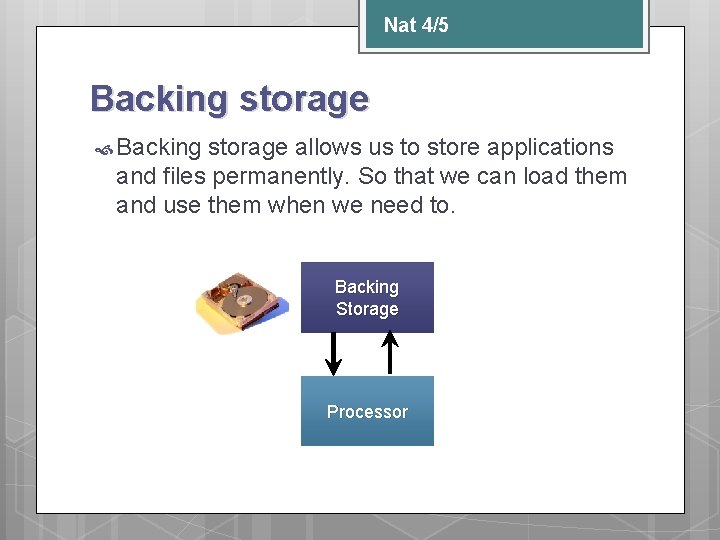 Nat 4/5

Backing storage

Backing storage allows us to store applications and files permanently. So that we can load them and use them when we need to.

Backing Storage

Processor